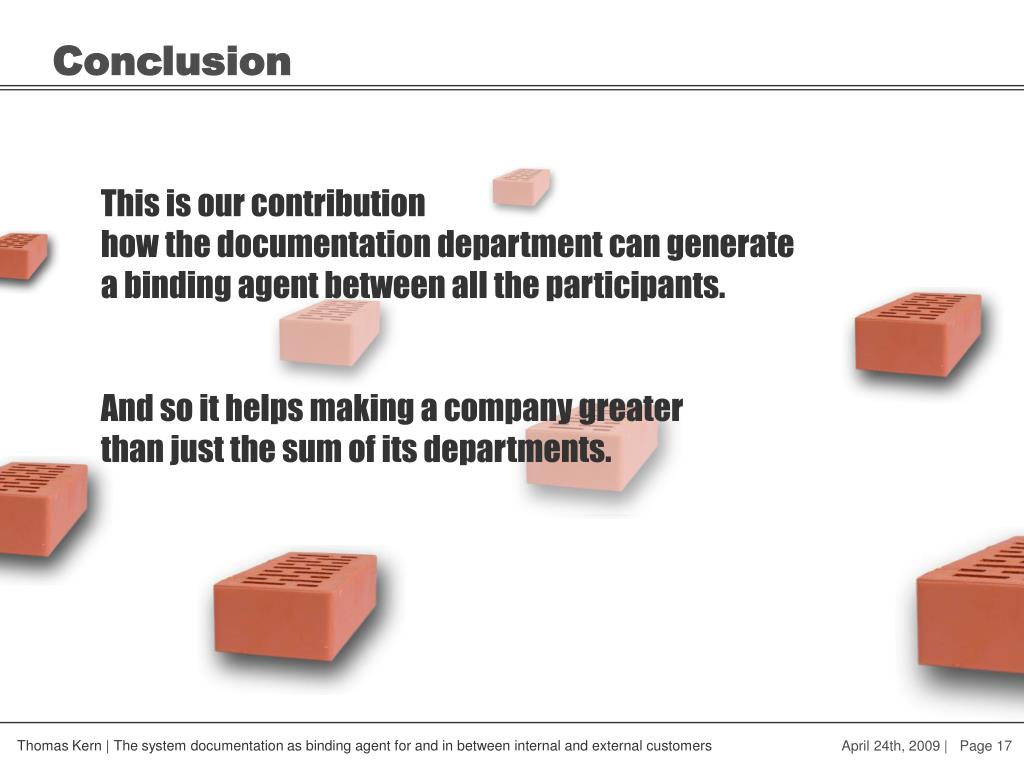 Conclusion

This is our contribution
how the documentation department can generate
a binding agent between all the participants.

And so it helps making a company greater
than just the sum of its departments.

Thomas Kern | The system documentation as binding agent for and in between internal and external customers

April 24th, 2009 | Page 17